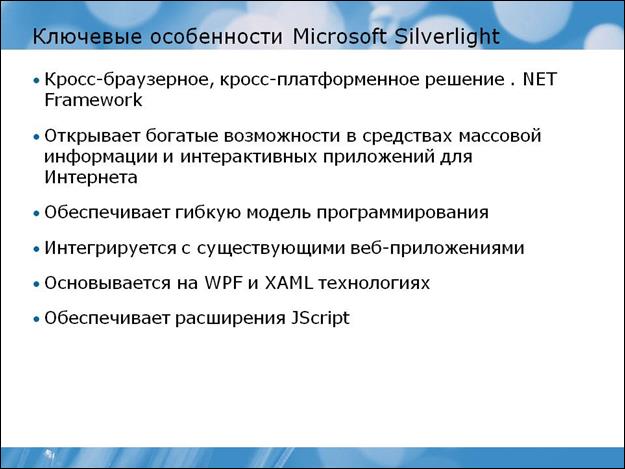 Ключевые особенности Microsoft Silverlight

• Кросс-браузерное, кросс-платформенное решение . NET Framework

• Открывает богатые возможности в средствах массовой информации и интерактивных приложений для Интернета

• Обеспечивает гибкую модель программирования

• Интегрируется с существующими веб-приложениями

• Основывается на WPF и XAML технологиях

• Обеспечивает расширения JScript